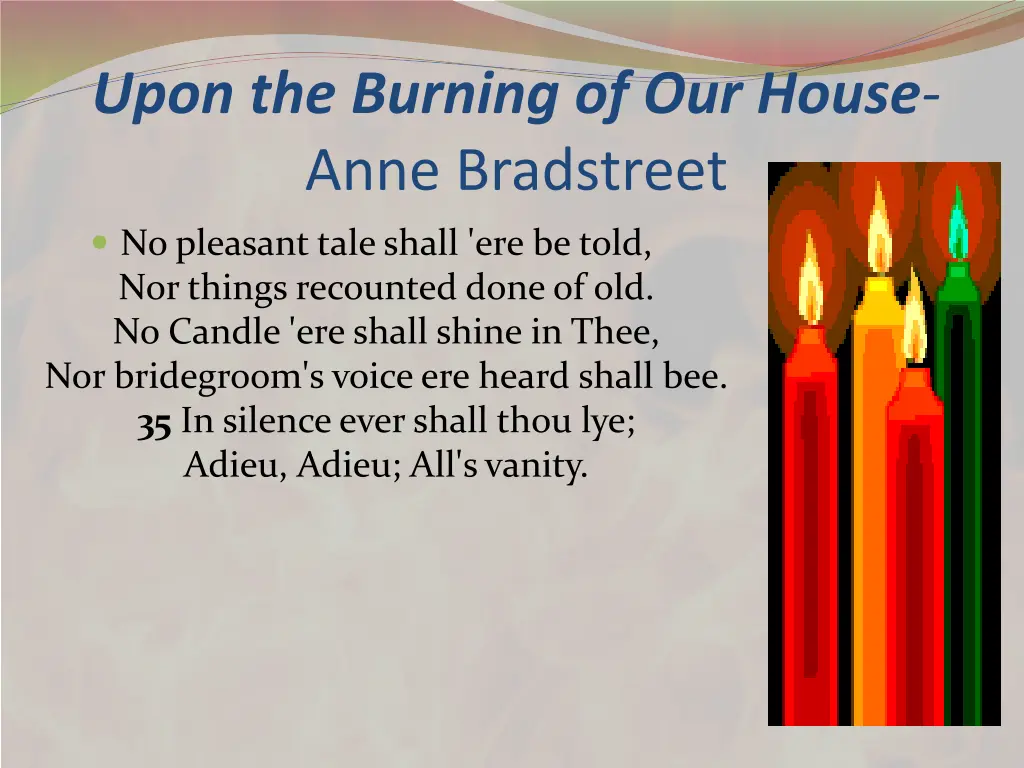 Upon the Burning of Our House-
Anne Bradstreet

No pleasant tale shall 'ere be told,
Nor things recounted done of old.
No Candle 'ere shall shine in Thee,
Nor bridegroom's voice ere heard shall bee.
35 In silence ever shall thou lye;
Adieu, Adieu; All's vanity.